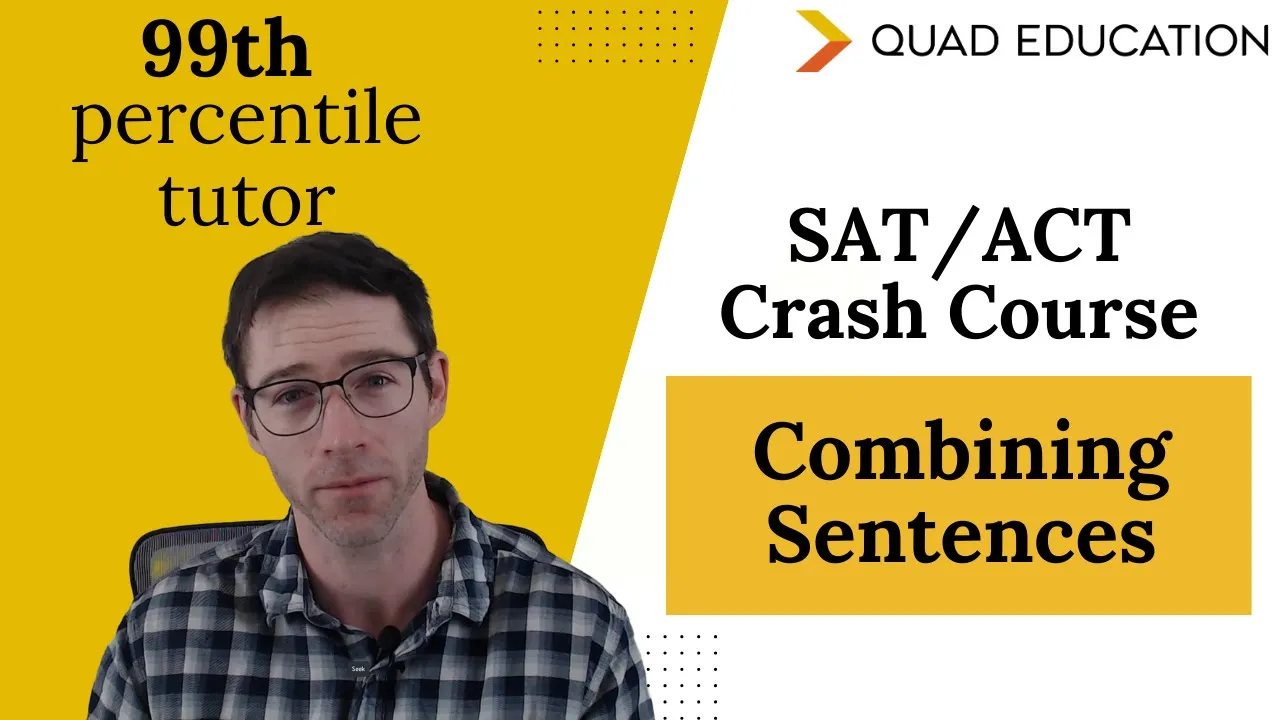 99th
percentile
tutor

QUAD EDUCATION

SAT/ACT
Crash Course

Combining
Sentences